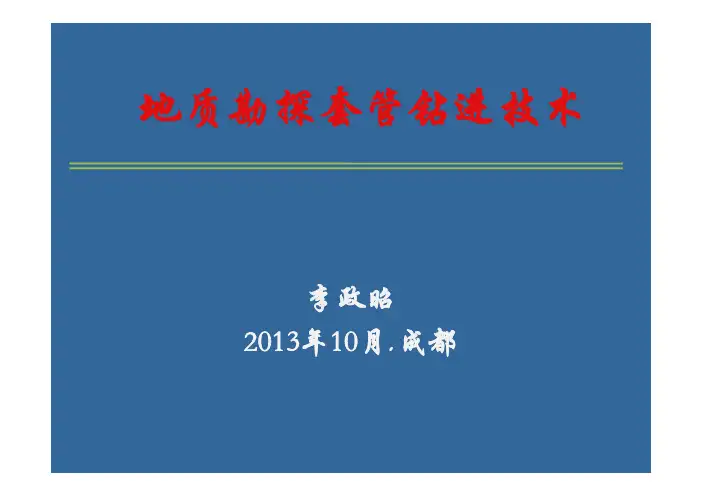 地质勘探套管钻进技术

李政昭

2013年10月.成都